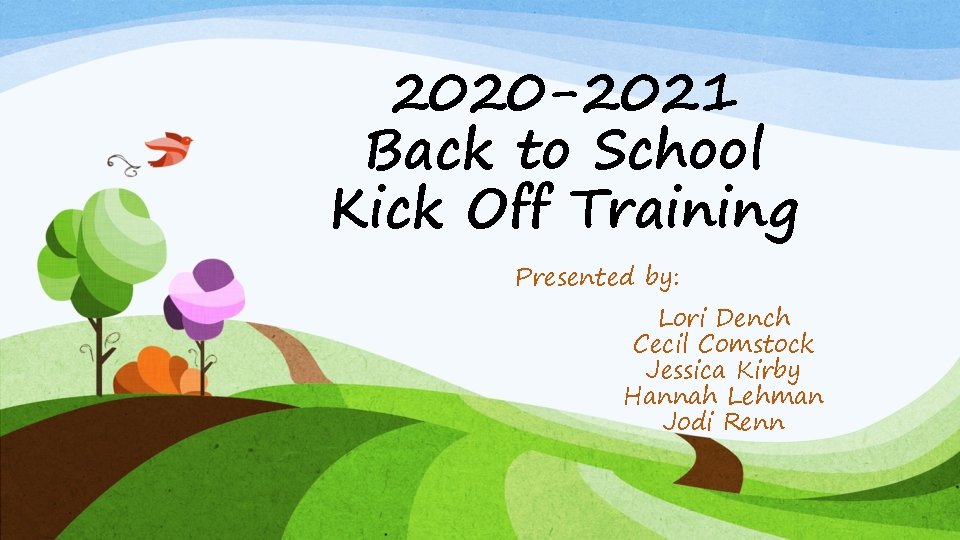 2020-2021
Back to School
Kick Off Training

Presented by:

Lori Dench
Cecil Comstock
Jessica Kirby
Hannah Lehman
Jodi Renn